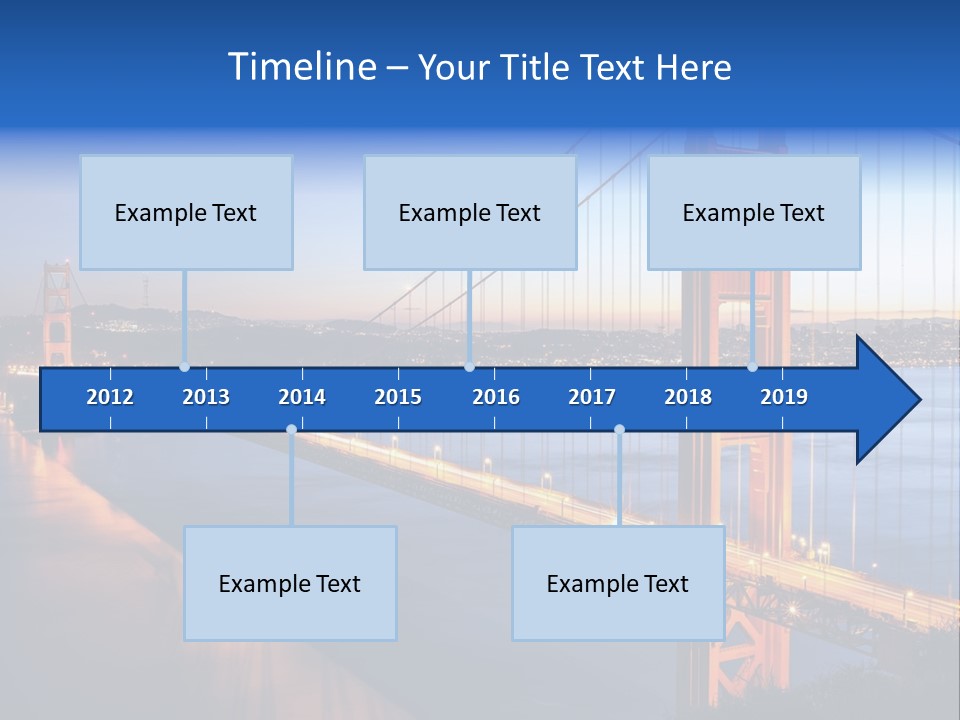 Timeline – Your Title Text Here

Example Text

Example Text

Example Text

2012 2013 2014 2015 2016 2017 2018 2019

Example Text

Example Text